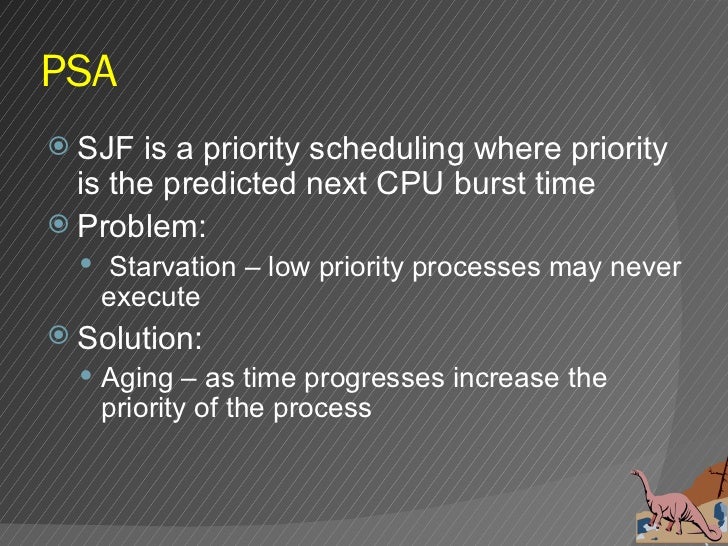 PSA

SJF is a priority scheduling where priority is the predicted next CPU burst time

Problem:

Starvation – low priority processes may never execute

Solution:

Aging – as time progresses increase the priority of the process